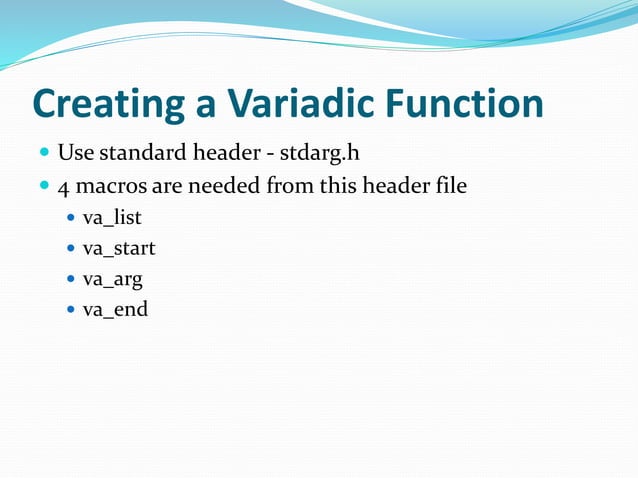 Creating a Variadic Function

- Use standard header - stdarg.h
- 4 macros are needed from this header file
  - va_list
  - va_start
  - va_arg
  - va_end